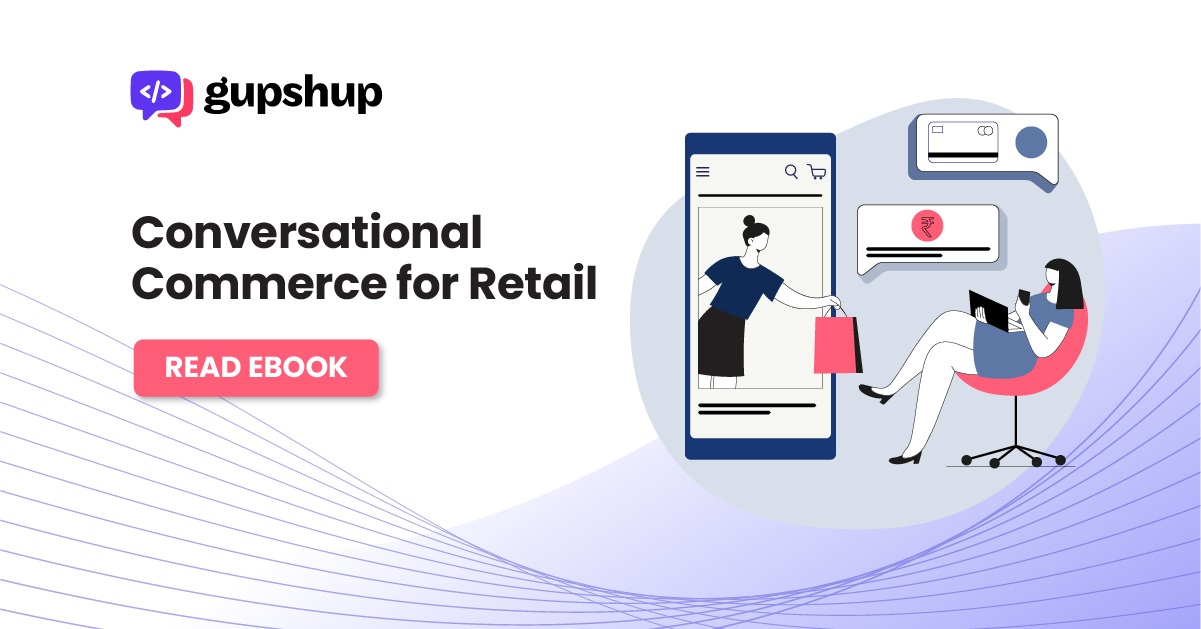 gupshup

Conversational Commerce for Retail

READ EBOOK

₹